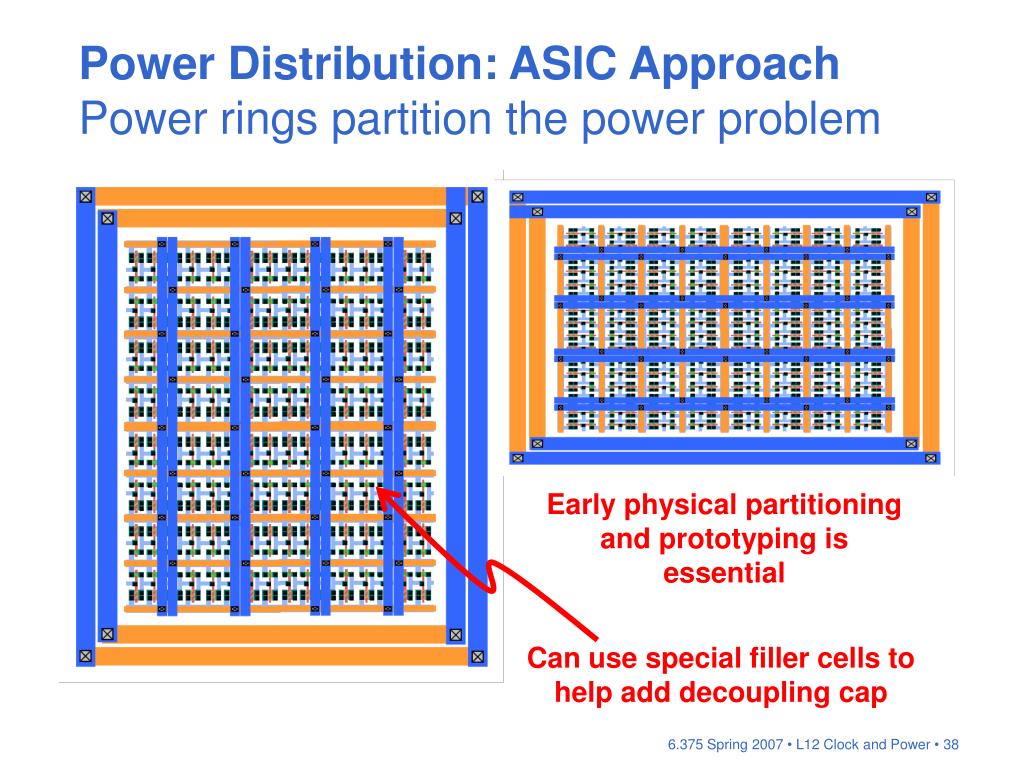 Power Distribution: ASIC Approach
Power rings partition the power problem

Early physical partitioning and prototyping is essential

Can use special filler cells to help add decoupling cap

6.375 Spring 2007 • L12 Clock and Power • 38